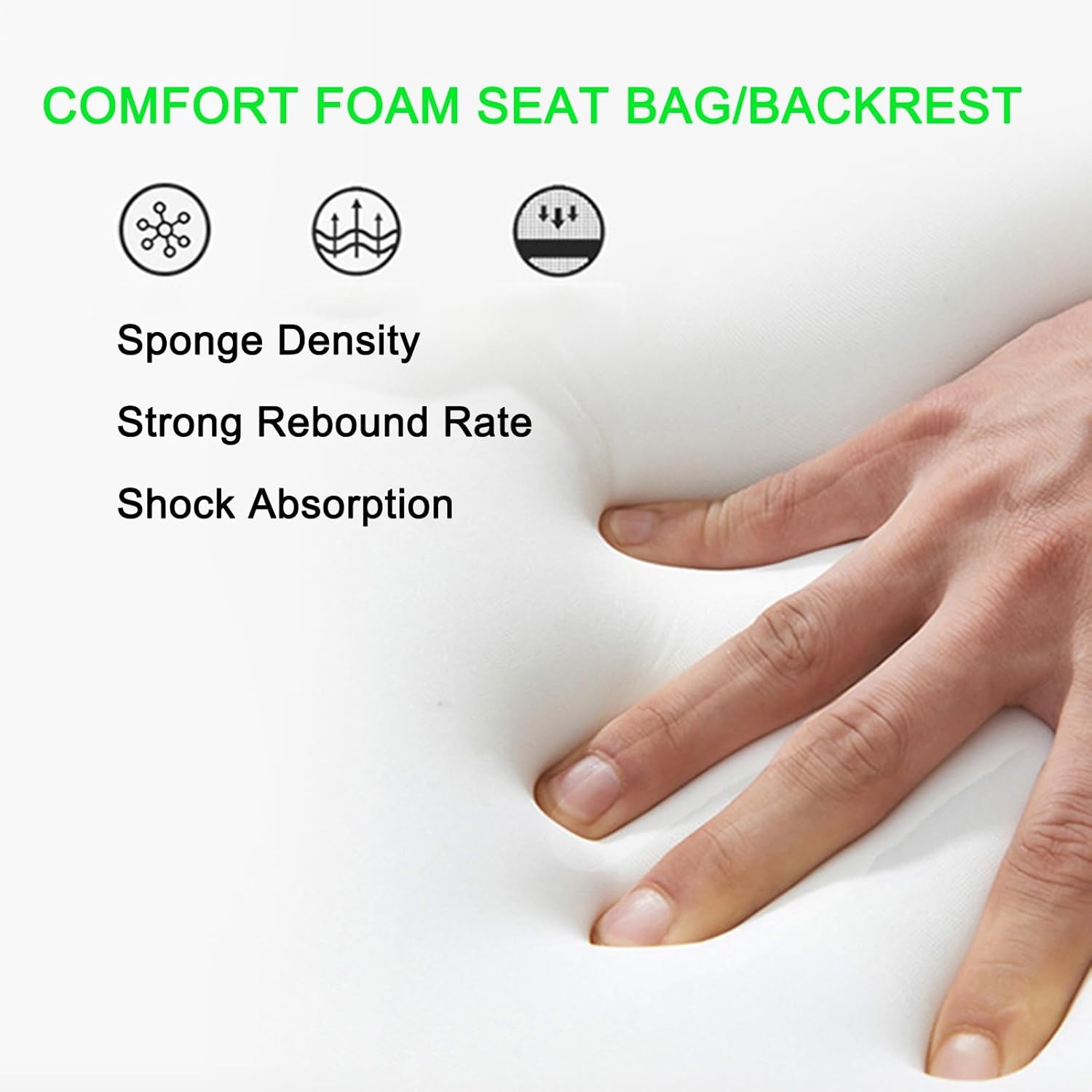 COMFORT FOAM SEAT BAG/BACKREST

Sponge Density

Strong Rebound Rate

Shock Absorption